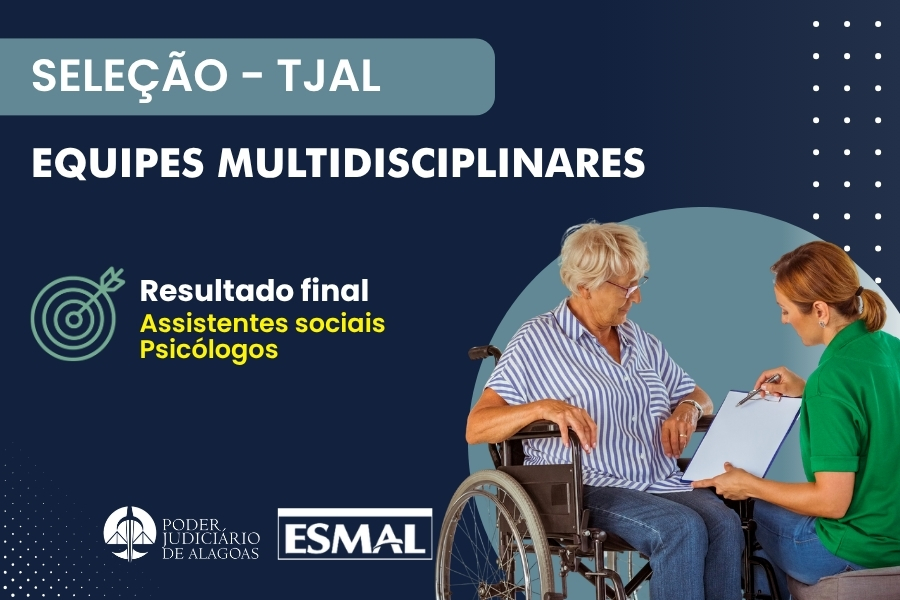 SELEÇÃO - TJAL

EQUIPES MULTIDISCIPLINARES

Resultado final
Assistentes sociais
Psicólogos

PODER JUDICIÁRIO DE ALAGOAS

ESMAL